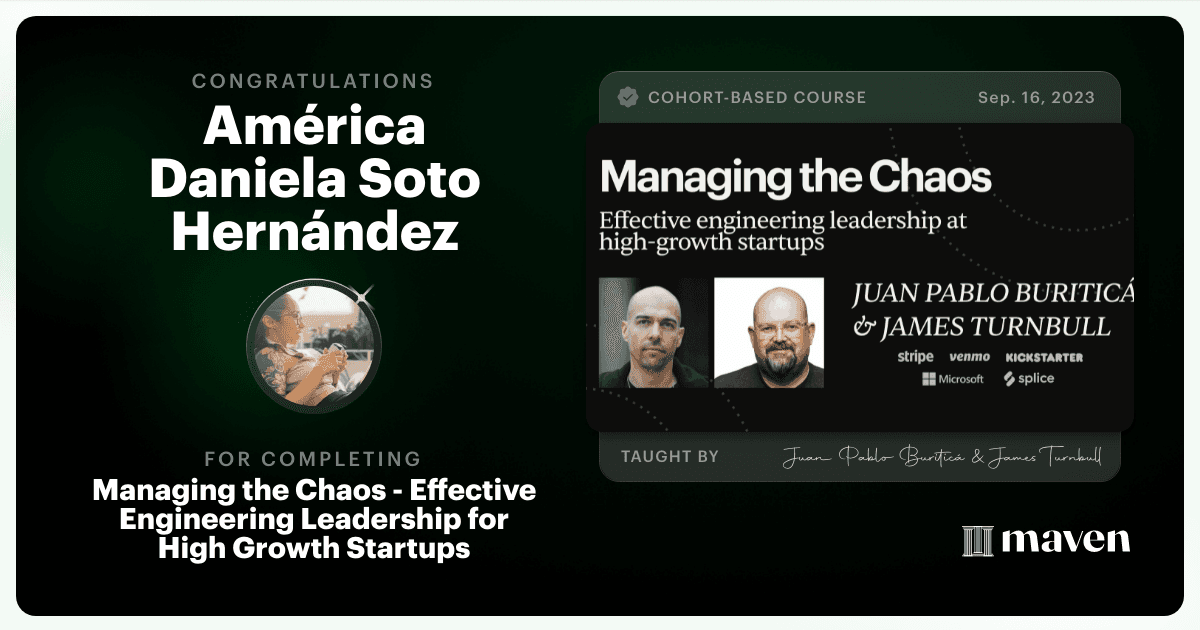 CONGRATULATIONS
América Daniela Soto Hernández

FOR COMPLETING
Managing the Chaos - Effective Engineering Leadership for High Growth Startups

COHORT-BASED COURSE
Sep. 16, 2023

Managing the Chaos
Effective engineering leadership at high-growth startups

JUAN PABLO BURITICÁ & JAMES TURNBULL

stripe venmo KICKSTARTER
Microsoft splice

TAUGHT BY
Juan Pablo Buriticá & James Turnbull

maven